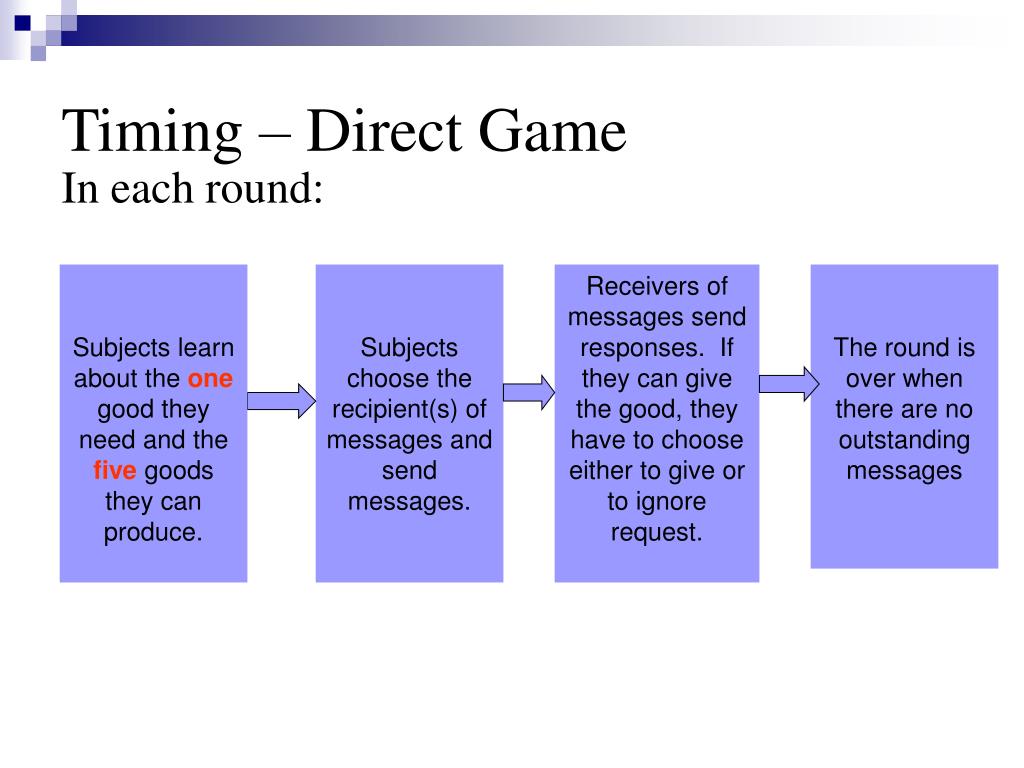 Timing – Direct Game
In each round:

Subjects learn about the one good they need and the five goods they can produce.

Subjects choose the recipient(s) of messages and send messages.

Receivers of messages send responses. If they can give the good, they have to choose either to give or to ignore request.

The round is over when there are no outstanding messages